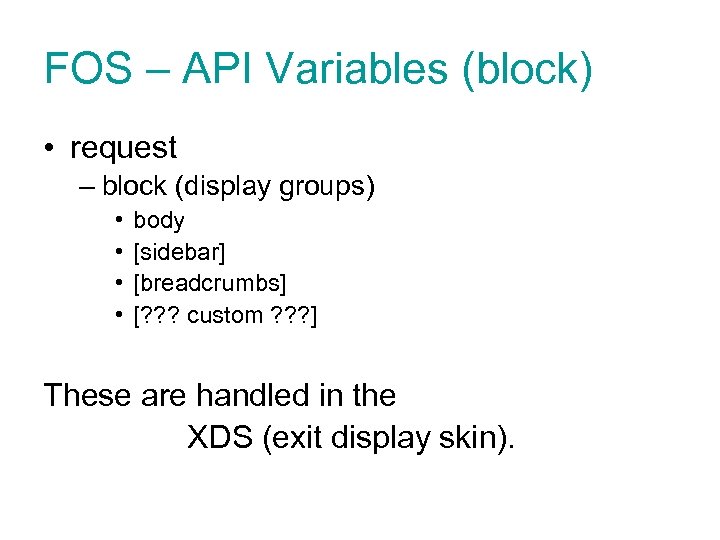 FOS – API Variables (block)

• request
  – block (display groups)
    • body
    • [sidebar]
    • [breadcrumbs]
    • [??? custom ???]

These are handled in the XDS (exit display skin).